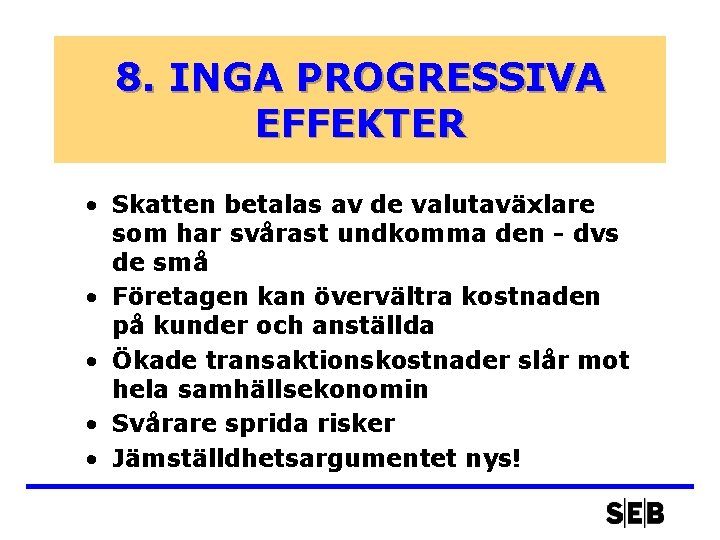 8. INGA PROGRESSIVA EFFEKTER

• Skatten betalas av de valutaväxlare som har svårast undkomma den - dvs de små
• Företagen kan övervältra kostnaden på kunder och anställda
• Ökade transaktionskostnader slår mot hela samhällsekonomin
• Svårare sprida risker
• Jämställdhetsargumentet nys!

SEB